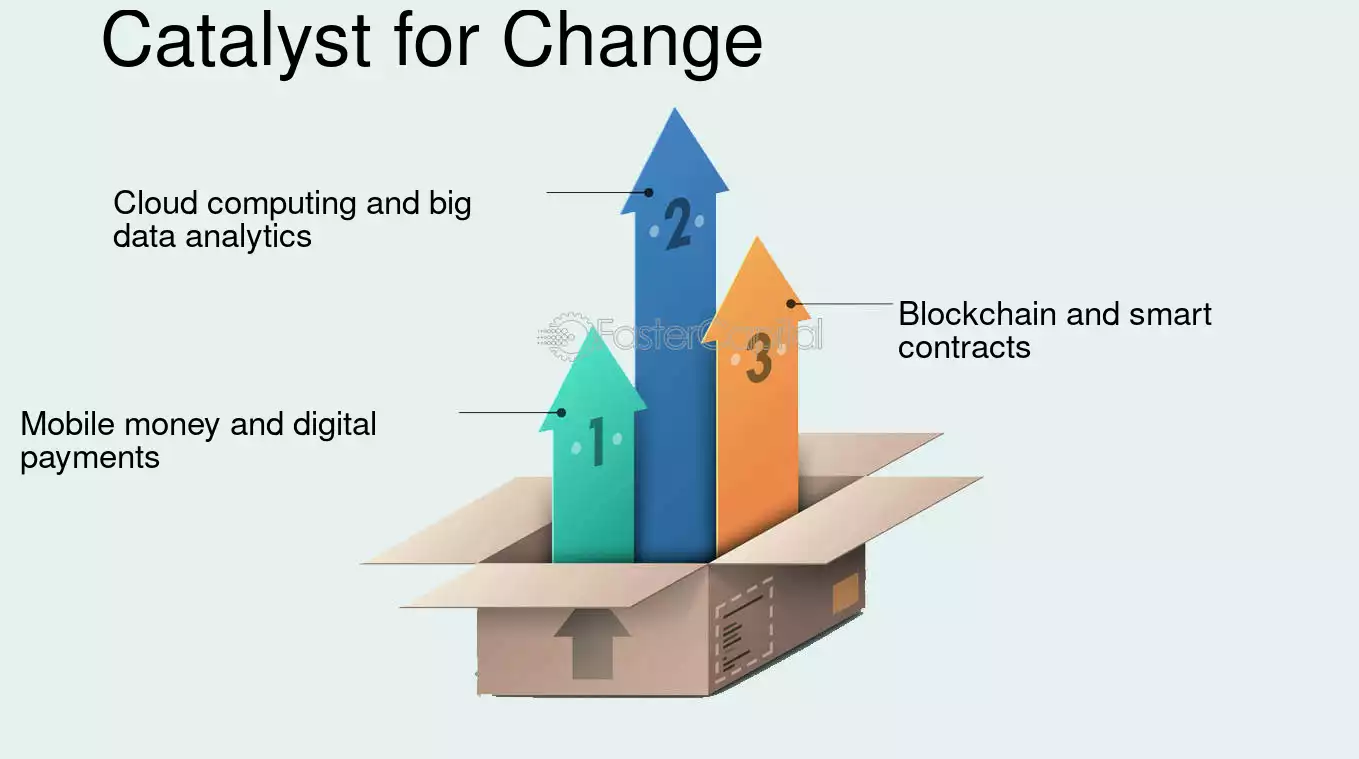 Catalyst for Change

Cloud computing and big data analytics

2

Blockchain and smart contracts

FasterCapital

3

Mobile money and digital payments

1